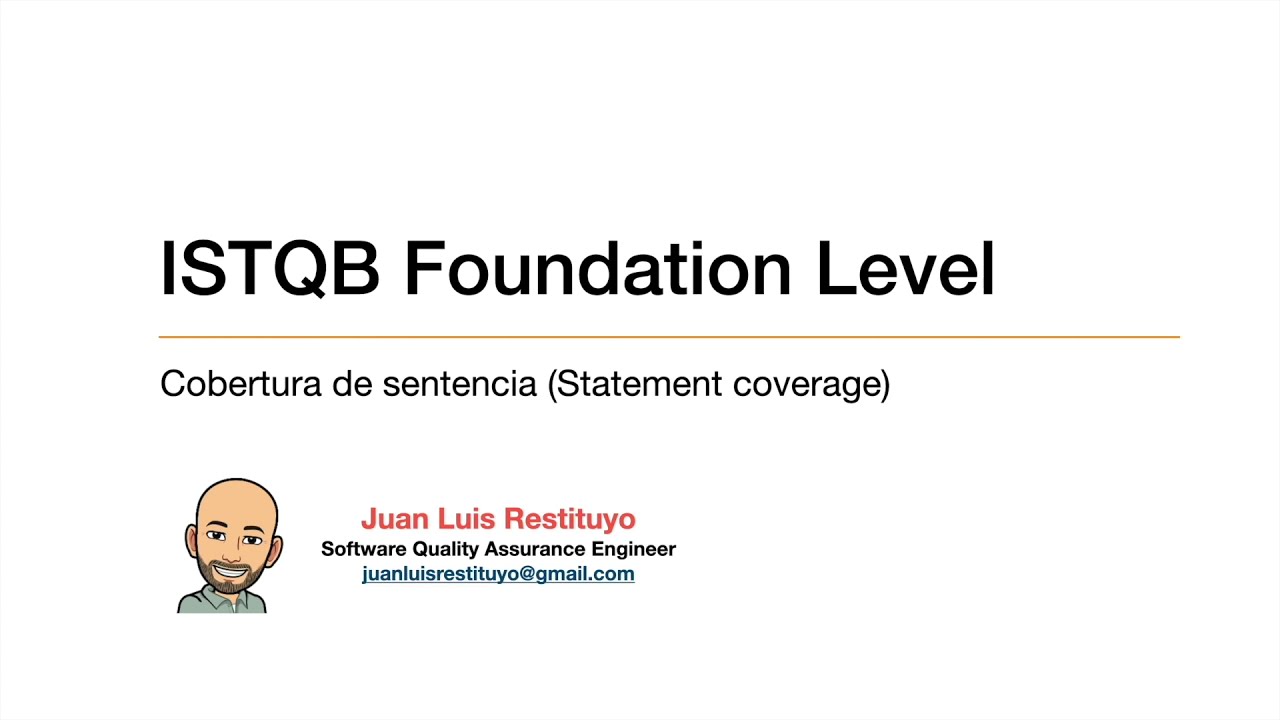 ISTQB Foundation Level

Cobertura de sentencia (Statement coverage)

Juan Luis Restituyo
Software Quality Assurance Engineer
juanluisrestituyo@gmail.com